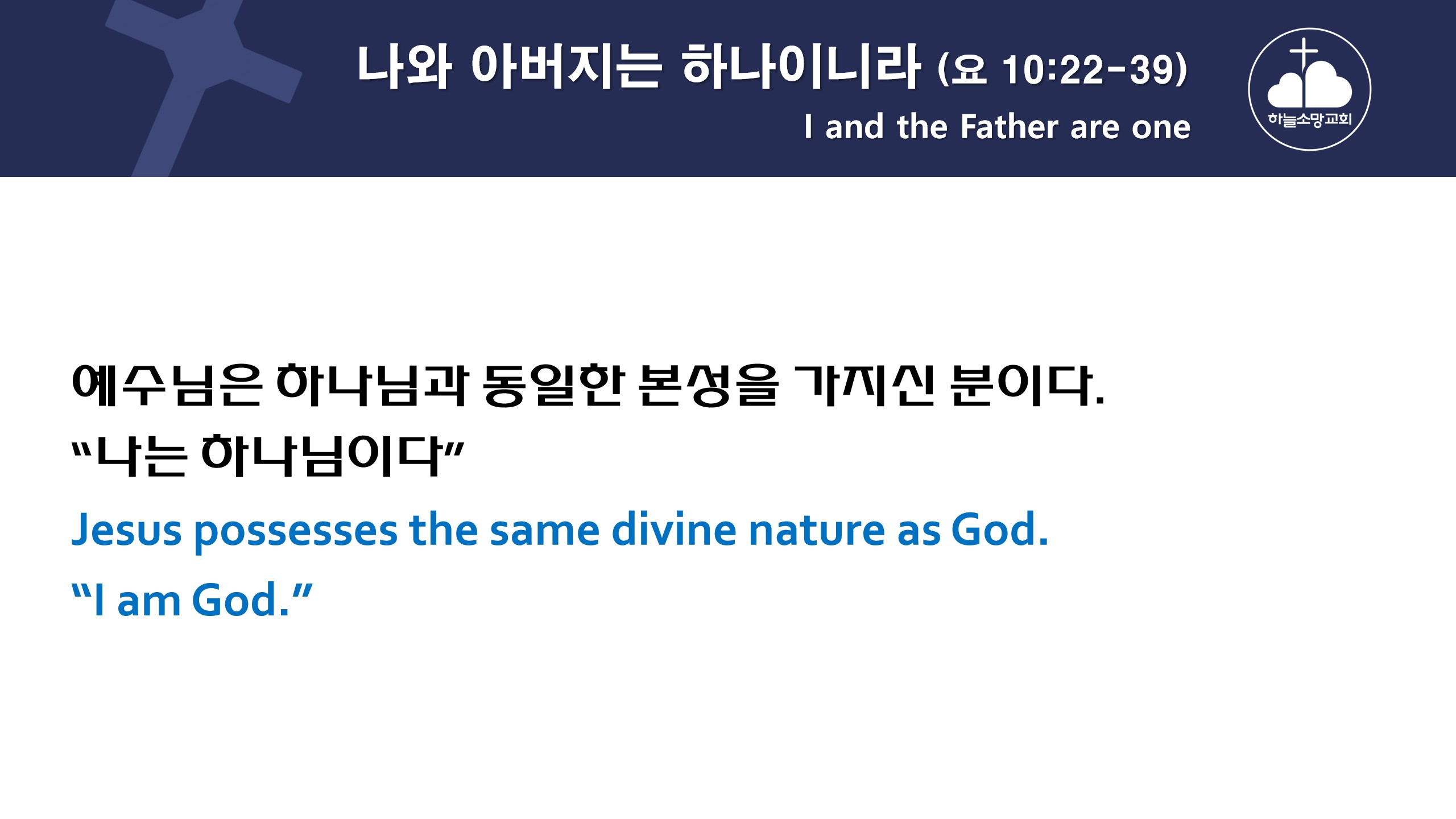 나와 아버지는 하나이니라 (요 10:22-39)
I and the Father are one

하늘소망교회

예수님은 하나님과 동일한 본성을 가지신 분이다.
“나는 하나님이다”

Jesus possesses the same divine nature as God.
“I am God.”